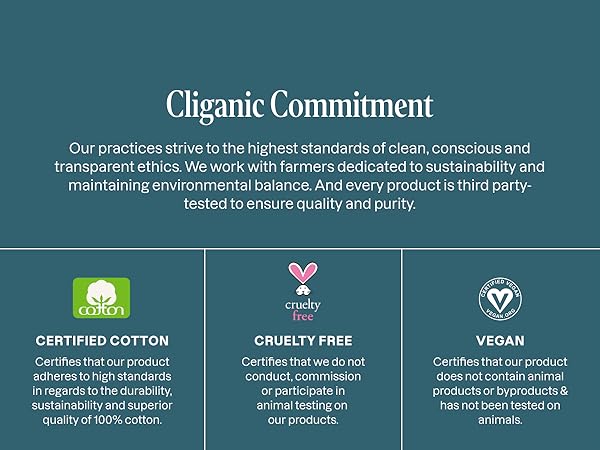 Cliganic Commitment

Our practices strive to the highest standards of clean, conscious and transparent ethics. We work with farmers dedicated to sustainability and maintaining environmental balance. And every product is third party-tested to ensure quality and purity.

cotton

CERTIFIED COTTON

Certifies that our product adheres to high standards in regards to the durability, sustainability and superior quality of 100% cotton.

cruelty free

CRUELTY FREE

Certifies that we do not conduct, commission or participate in animal testing on our products.

CERTIFIED VEGAN VEGAN.ORG

VEGAN

Certifies that our product does not contain animal products or byproducts & has not been tested on animals.